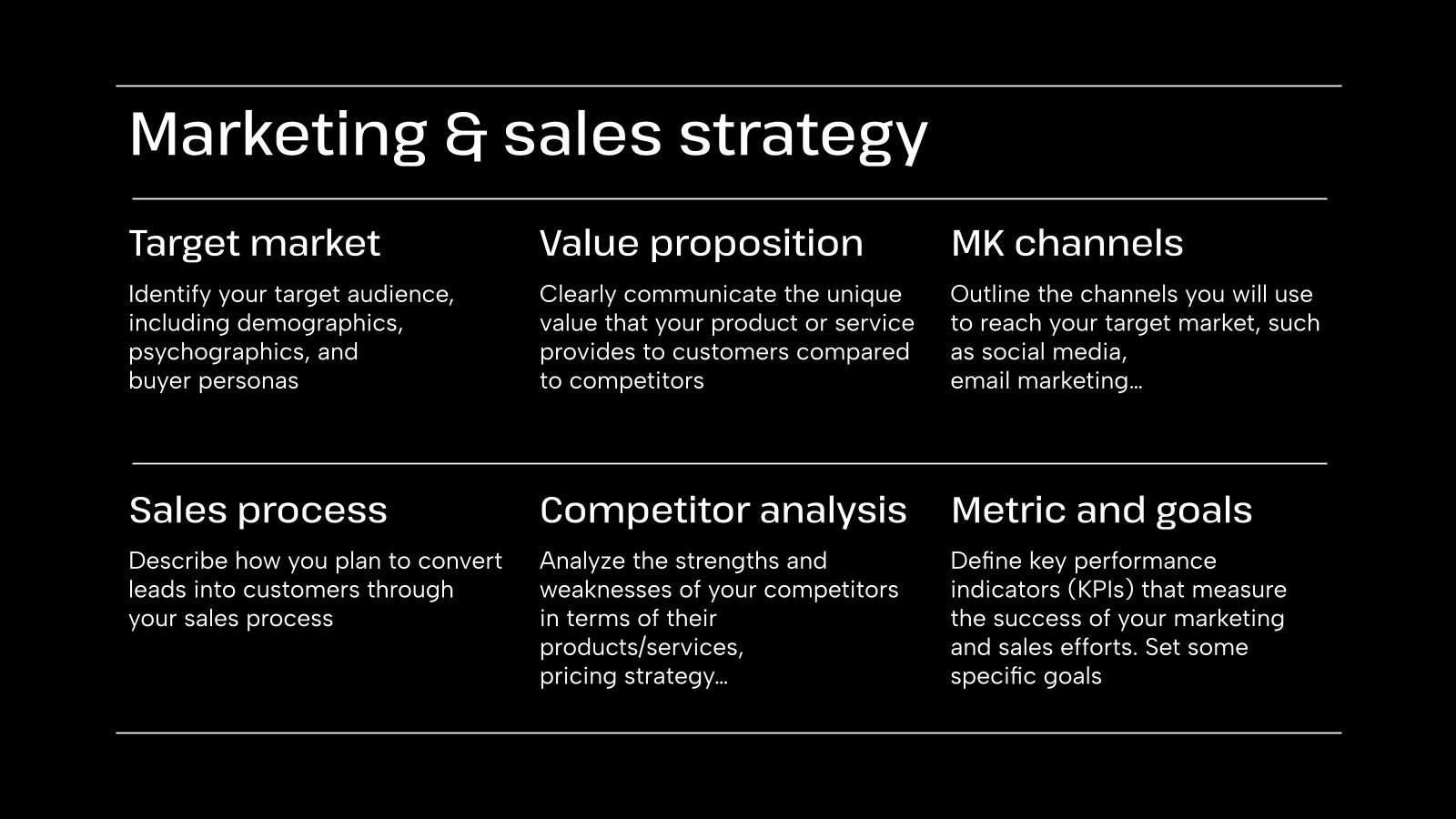 Marketing & sales strategy

Target market

Identify your target audience, including demographics, psychographics, and buyer personas

Value proposition

Clearly communicate the unique value that your product or service provides to customers compared to competitors

MK channels

Outline the channels you will use to reach your target market, such as social media, email marketing…

Sales process

Describe how you plan to convert leads into customers through your sales process

Competitor analysis

Analyze the strengths and weaknesses of your competitors in terms of their products/services, pricing strategy…

Metric and goals

Define key performance indicators (KPIs) that measure the success of your marketing and sales efforts. Set some specific goals